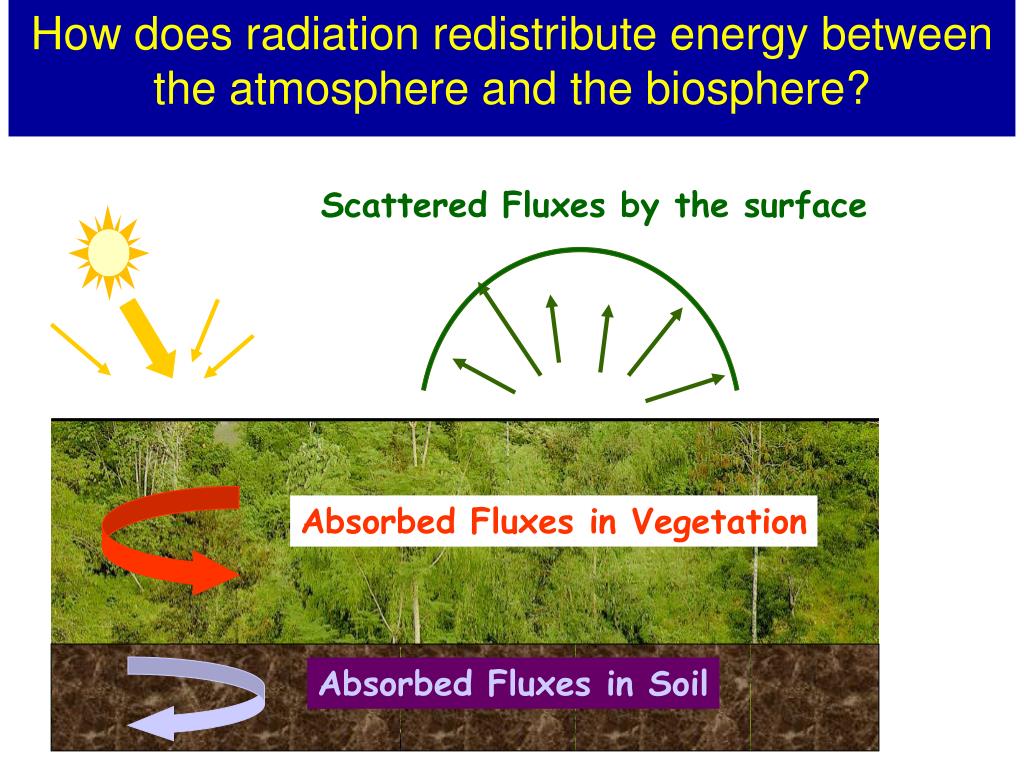 How does radiation redistribute energy between the atmosphere and the biosphere?

Scattered Fluxes by the surface

Absorbed Fluxes in Vegetation

Absorbed Fluxes in Soil